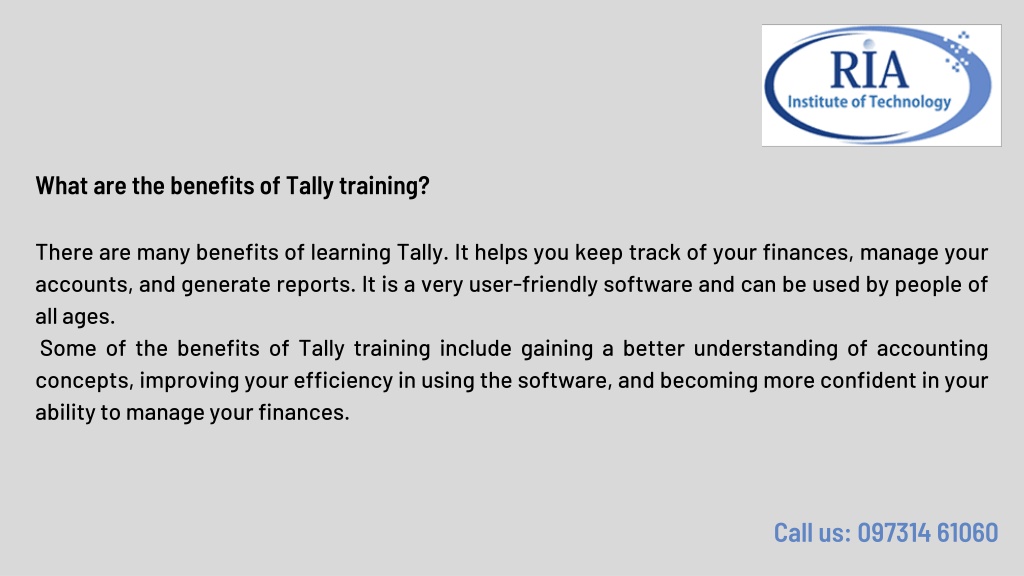 RIA
Institute of Technology

What are the benefits of Tally training?

There are many benefits of learning Tally. It helps you keep track of your finances, manage your accounts, and generate reports. It is a very user-friendly software and can be used by people of all ages.
Some of the benefits of Tally training include gaining a better understanding of accounting concepts, improving your efficiency in using the software, and becoming more confident in your ability to manage your finances.

Call us: 097314 61060